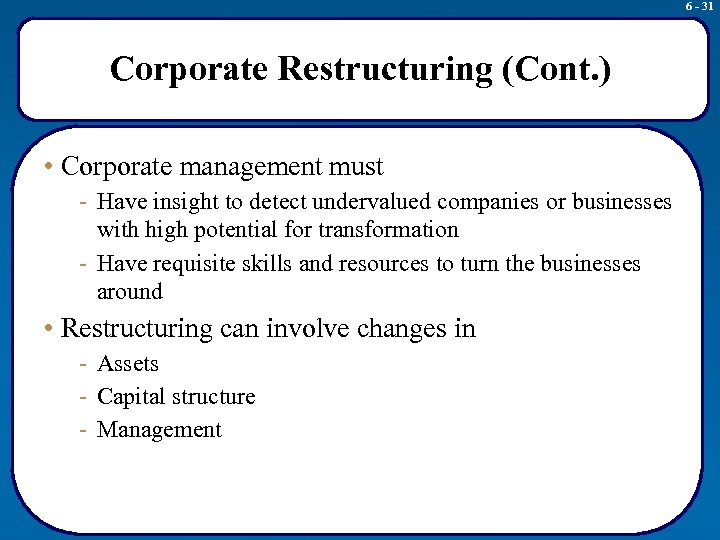 6 - 31

Corporate Restructuring (Cont.)

• Corporate management must
- Have insight to detect undervalued companies or businesses with high potential for transformation
- Have requisite skills and resources to turn the businesses around

• Restructuring can involve changes in
- Assets
- Capital structure
- Management